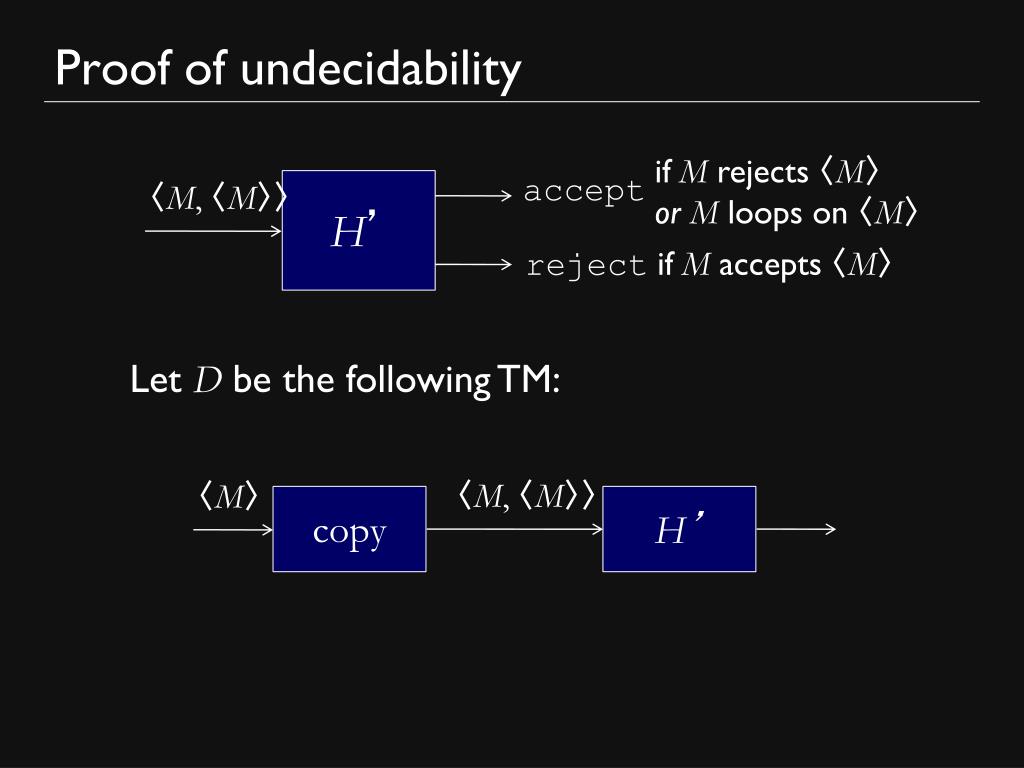 Proof of undecidability

$\langle M, \langle M \rangle \rangle$

$H'$

accept if $M$ rejects $\langle M \rangle$ or $M$ loops on $\langle M \rangle$

reject if $M$ accepts $\langle M \rangle$

Let $D$ be the following TM:

$\langle M \rangle$

copy

$\langle M, \langle M \rangle \rangle$

$H'$